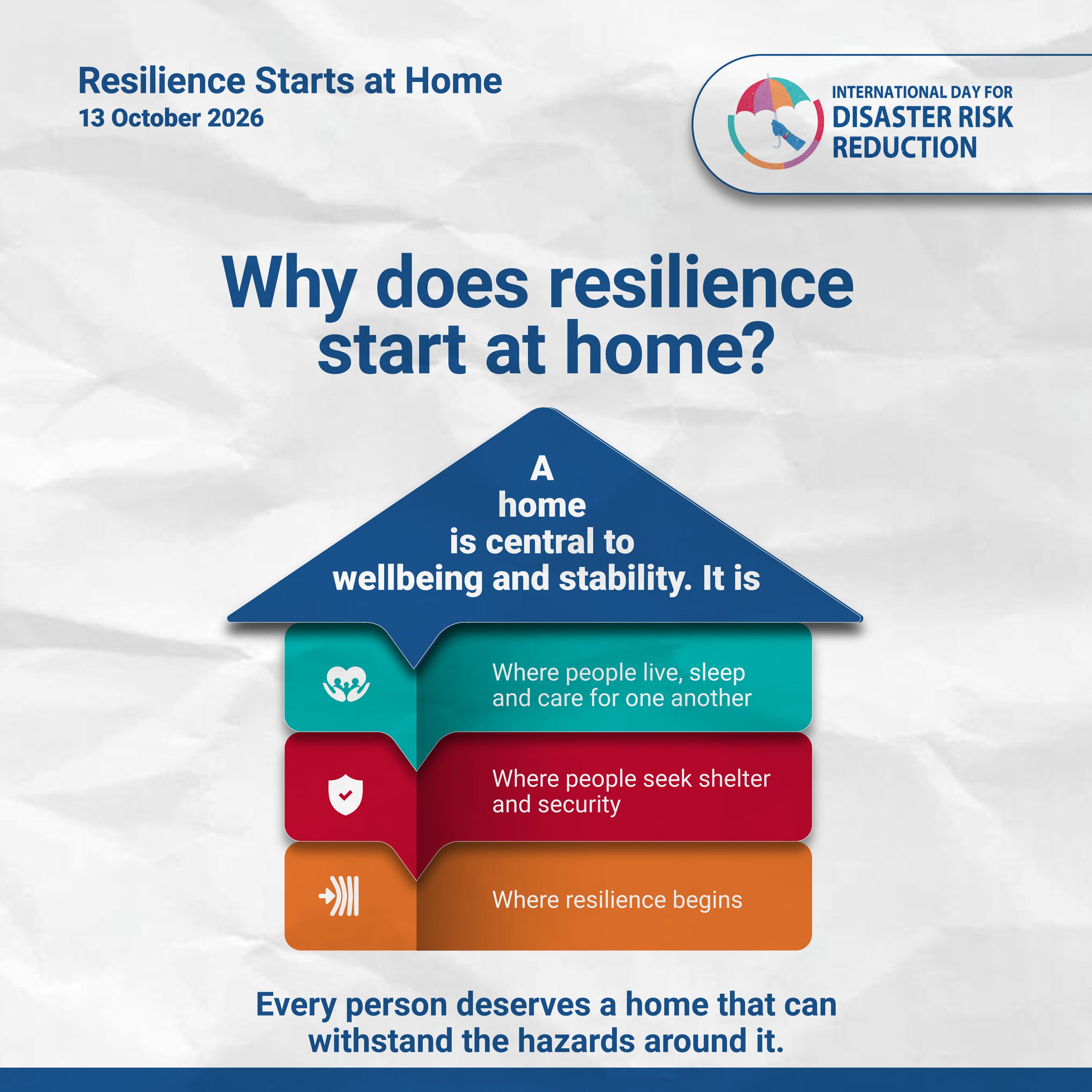 Resilience Starts at Home
13 October 2026

INTERNATIONAL DAY FOR
DISASTER RISK
REDUCTION

Why does resilience start at home?

A home is central to wellbeing and stability. It is

Where people live, sleep and care for one another

Where people seek shelter and security

Where resilience begins

Every person deserves a home that can withstand the hazards around it.